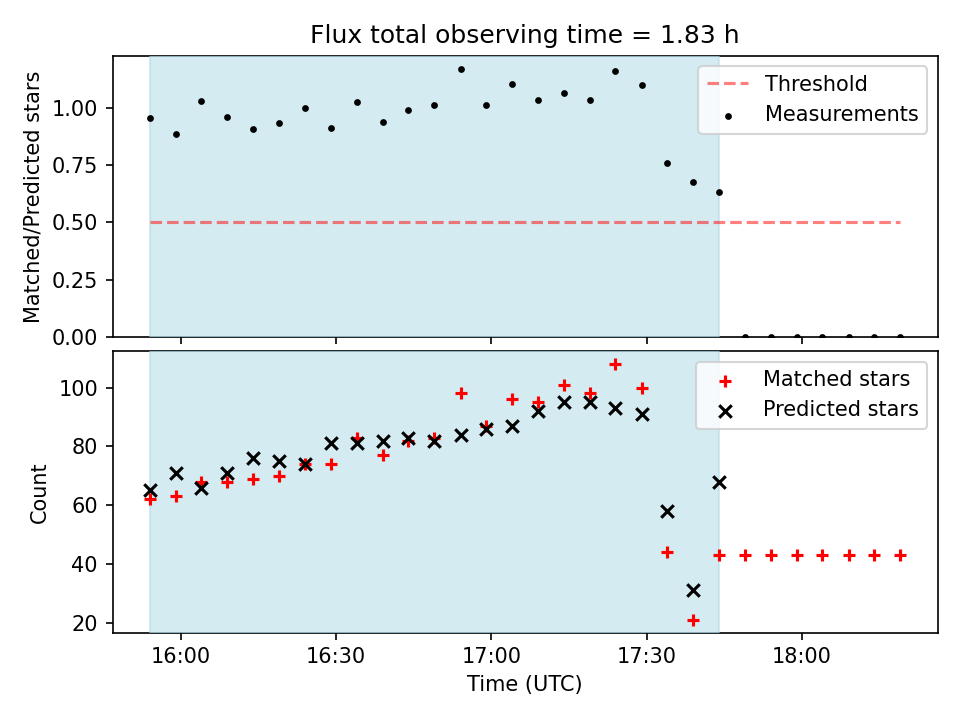 Flux total observing time = 1.83 h

Matched/Predicted stars

1.00
0.75
0.50
0.25
0.00

Threshold
Measurements

Count

100
80
60
40
20

Matched stars
Predicted stars

16:00
16:30
17:00
17:30
18:00

Time (UTC)